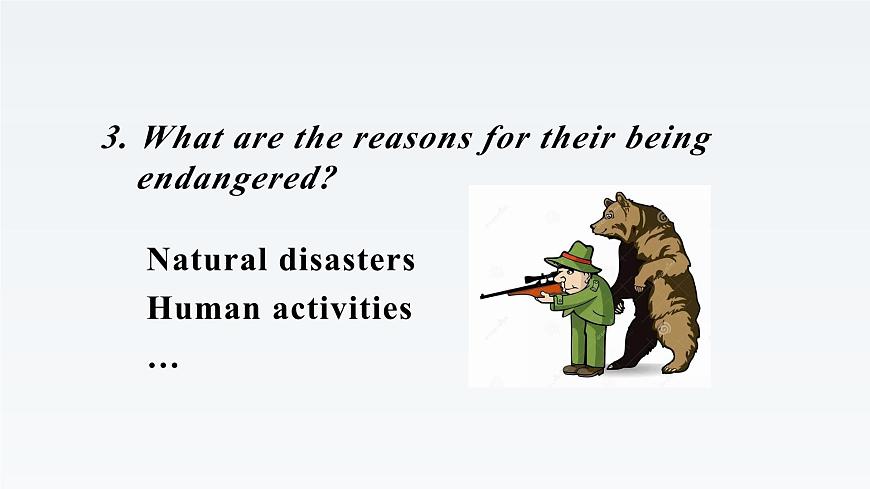 3. What are the reasons for their being endangered?

Natural disasters
Human activities
…